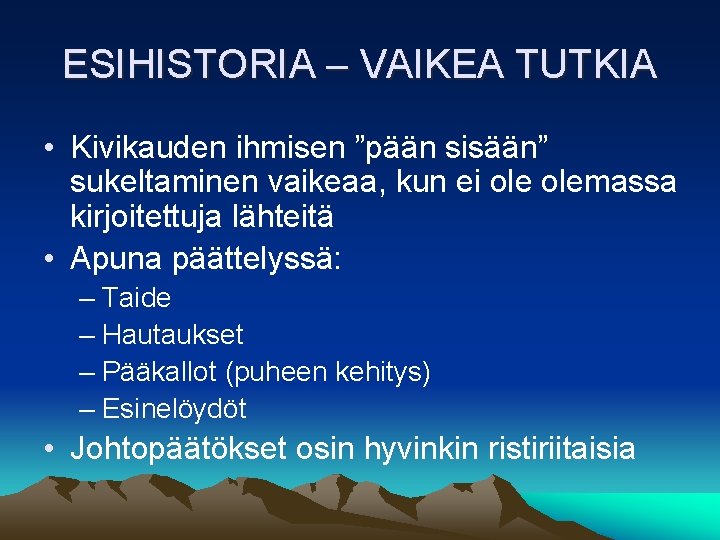 ESIHISTORIA – VAIKEA TUTKIA

• Kivikauden ihmisen ”pään sisään” sukeltaminen vaikeaa, kun ei ole olemassa kirjoitettuja lähteitä
• Apuna päättelyssä:
– Taide
– Hautaukset
– Pääkallot (puheen kehitys)
– Esinelöydöt
• Johtopäätökset osin hyvinkin ristiriitaisia